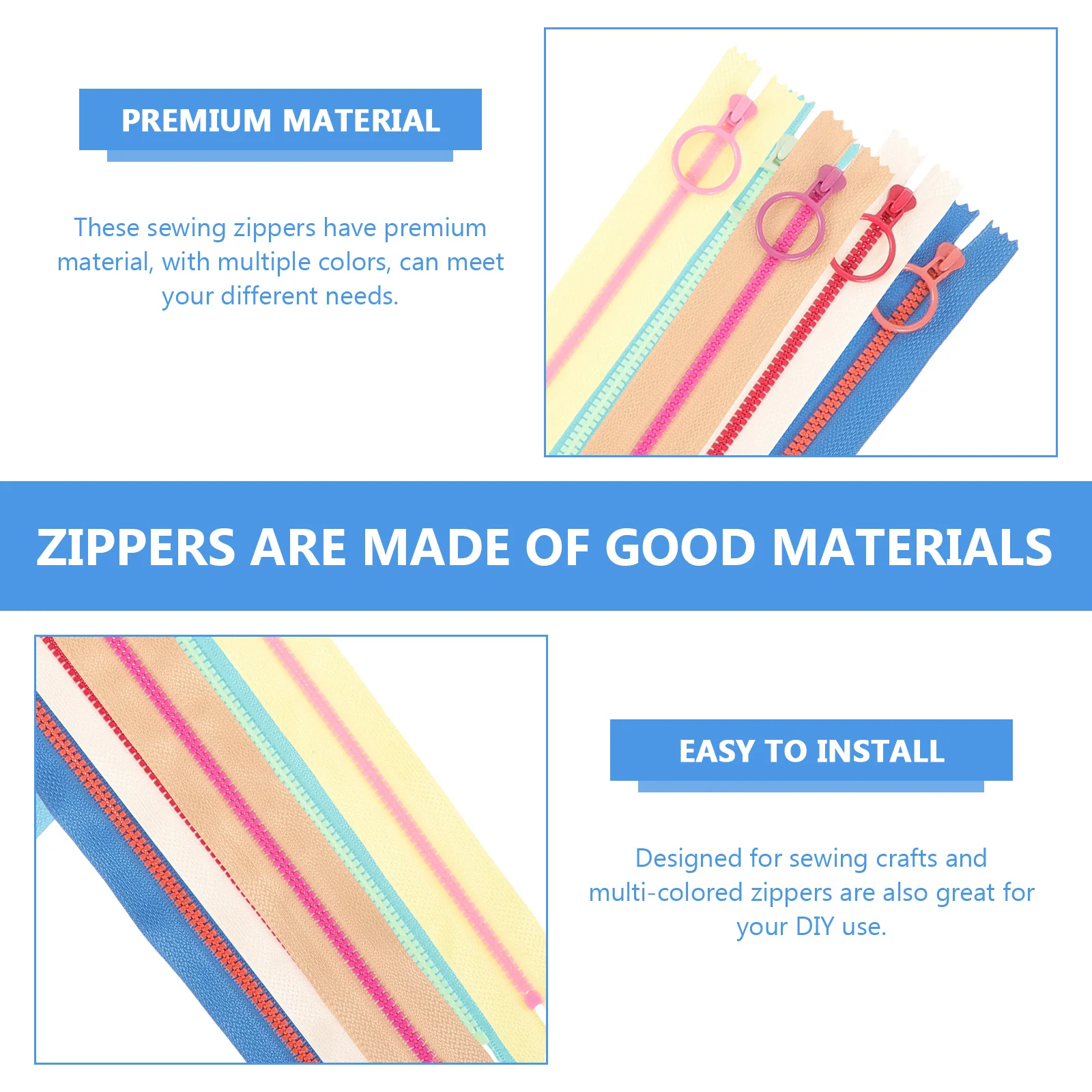 PREMIUM MATERIAL

These sewing zippers have premium material, with multiple colors, can meet your different needs.

ZIPPERS ARE MADE OF GOOD MATERIALS

EASY TO INSTALL

Designed for sewing crafts and multi-colored zippers are also great for your DIY use.